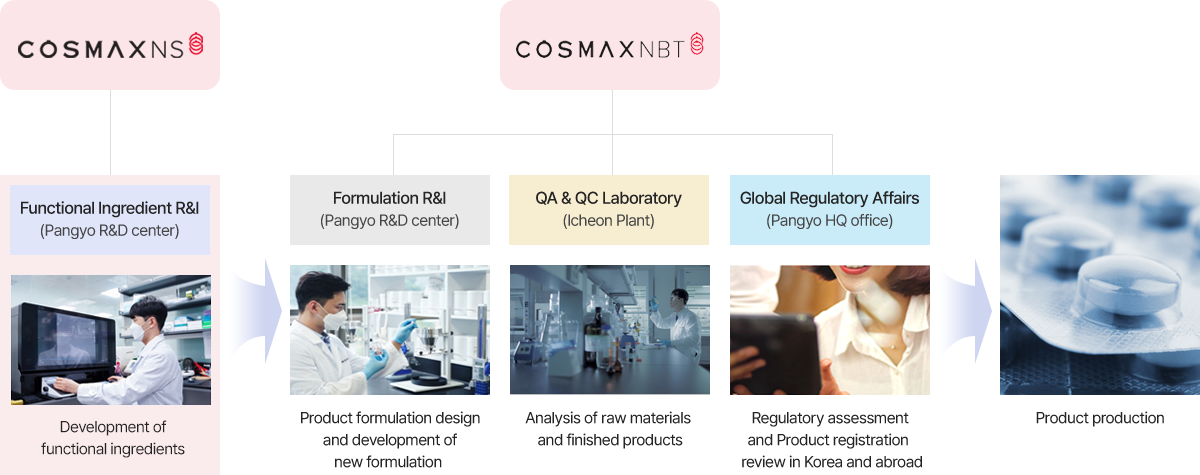 COSMAXNS

COSMAXNBT

Functional Ingredient R&I
(Pangyo R&D center)

Development of functional ingredients

Formulation R&I
(Pangyo R&D center)

Product formulation design and development of new formulation

QA & QC Laboratory
(Icheon Plant)

Analysis of raw materials and finished products

Global Regulatory Affairs
(Pangyo HQ office)

Regulatory assessment and Product registration review in Korea and abroad

Product production